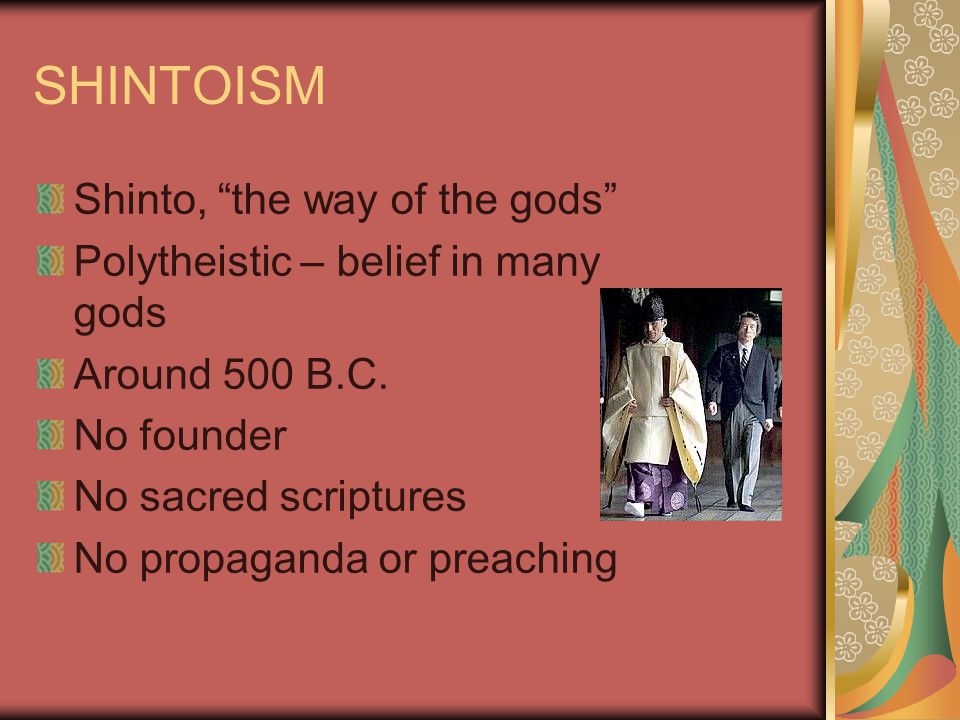 SHINTOISM

Shinto, “the way of the gods”

Polytheistic – belief in many gods

Around 500 B.C.

No founder

No sacred scriptures

No propaganda or preaching